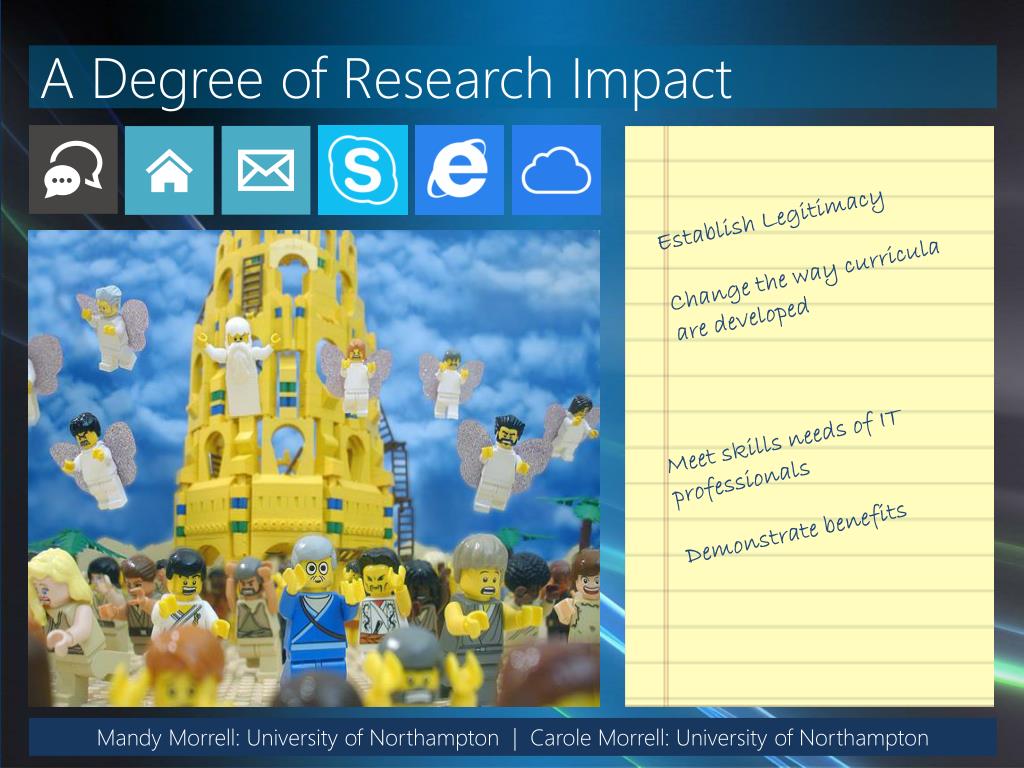 A Degree of Research Impact

Establish Legitimacy

Change the way curricula are developed

Meet skills needs of IT professionals

Demonstrate benefits

Mandy Morrell: University of Northampton | Carole Morrell: University of Northampton